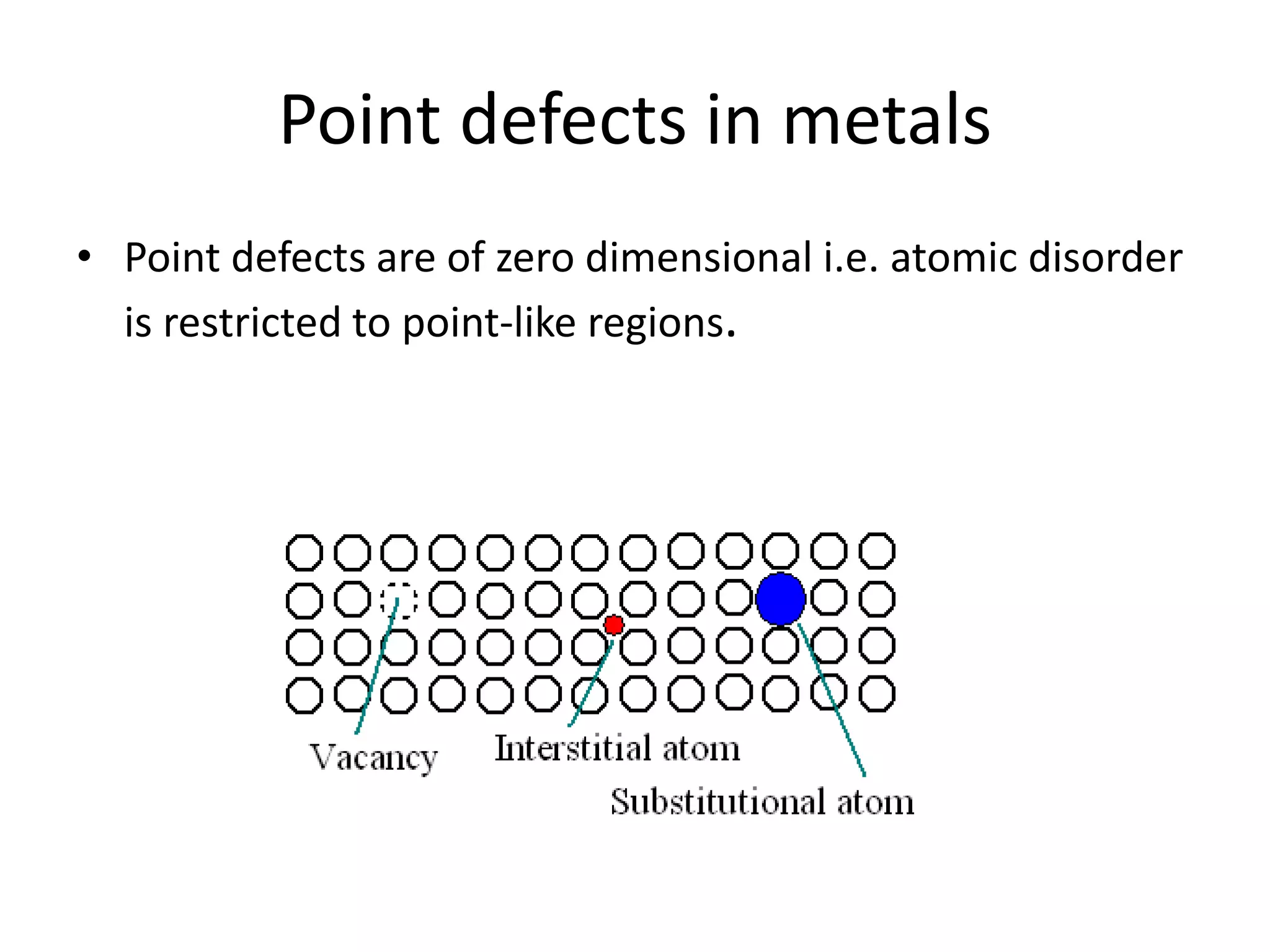 Point defects in metals

• Point defects are of zero dimensional i.e. atomic disorder is restricted to point-like regions.

Vacancy
Interstitial atom
Substitutional atom